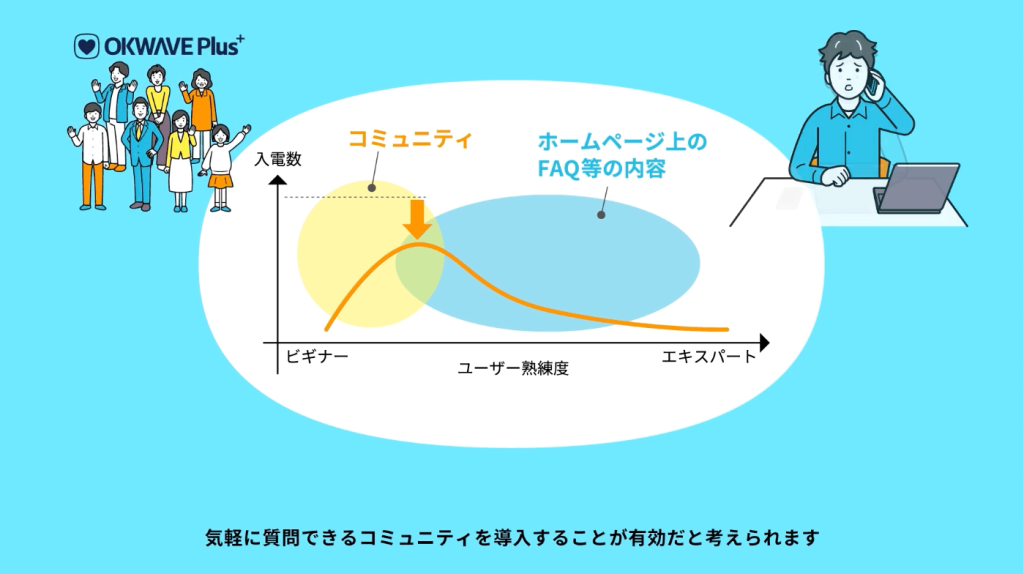 OKWAVE Plus+

入電数

コミュニティ

ホームページ上の
FAQ等の内容

ビギナー

ユーザー熟練度

エキスパート

気軽に質問できるコミュニティを導入することが有効だと考えられます